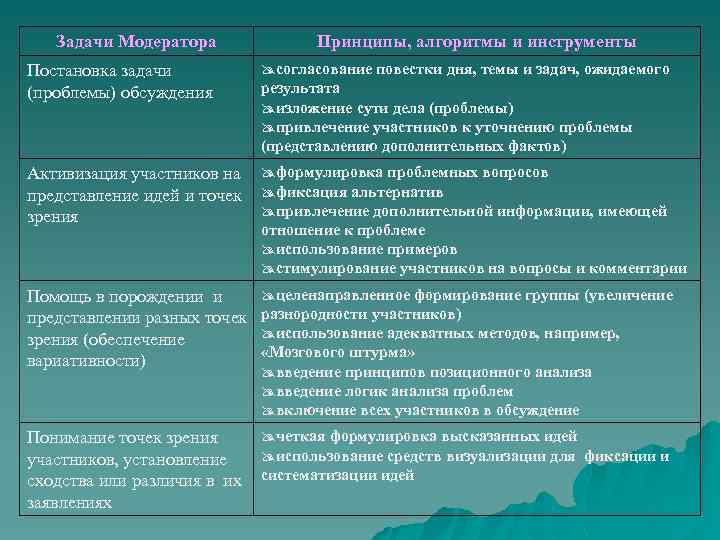 | Задачи Модератора | Принципы, алгоритмы и инструменты |
|---|---|
| Постановка задачи (проблемы) обсуждения | ➢согласование повестки дня, темы и задач, ожидаемого результата ➢изложение сути дела (проблемы) ➢привлечение участников к уточнению проблемы (представлению дополнительных фактов) |
| Активизация участников на представление идей и точек зрения | ➢формулировка проблемных вопросов ➢фиксация альтернатив ➢привлечение дополнительной информации, имеющей отношение к проблеме ➢использование примеров ➢стимулирование участников на вопросы и комментарии |
| Помощь в порождении и представлении разных точек зрения (обеспечение вариативности) | ➢целенаправленное формирование группы (увеличение разнородности участников) ➢использование адекватных методов, например, «Мозгового штурма» ➢введение принципов позиционного анализа ➢введение логик анализа проблем ➢включение всех участников в обсуждение |
| Понимание точек зрения участников, установление сходства или различия в их заявлениях | ➢четкая формулировка высказанных идей ➢использование средств визуализации для фиксации и систематизации идей |